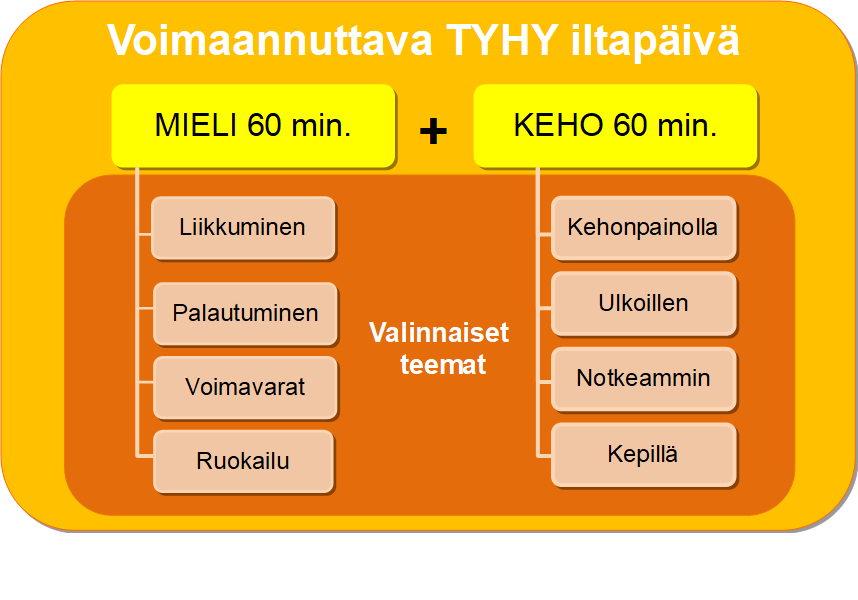 Voimaannuttava TYHY iltapäivä

MIELI 60 min.

+

KEHO 60 min.

Liikkuminen

Palautuminen

Voimavarat

Ruokailu

Valinnaiset teemat

Kehonpainolla

Ulkoillen

Notkeammin

Kepillä